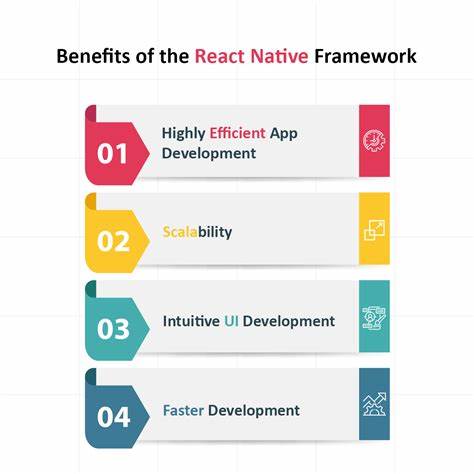 Benefits of the React Native Framework

01 Highly Efficient App Development

02 Scalability

03 Intuitive UI Development

04 Faster Development